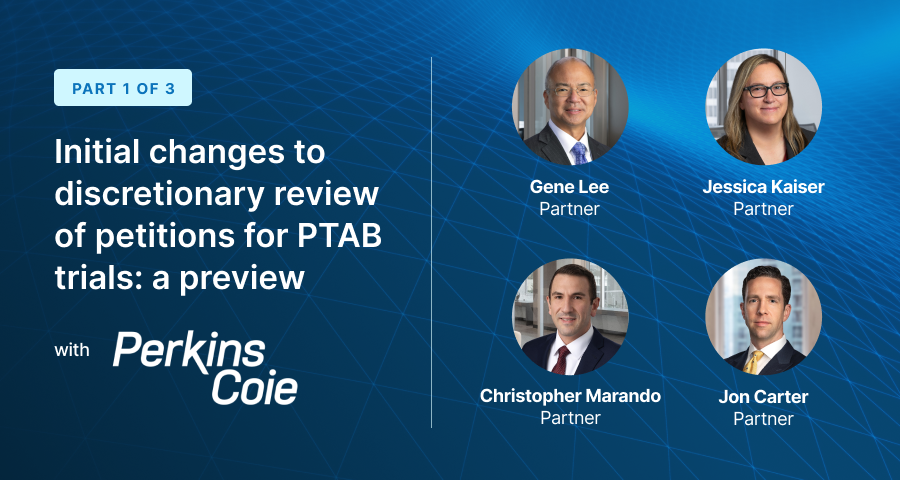 PART 1 OF 3

Initial changes to discretionary review of petitions for PTAB trials: a preview

with Perkins Coie

Gene Lee
Partner

Jessica Kaiser
Partner

Christopher Marando
Partner

Jon Carter
Partner